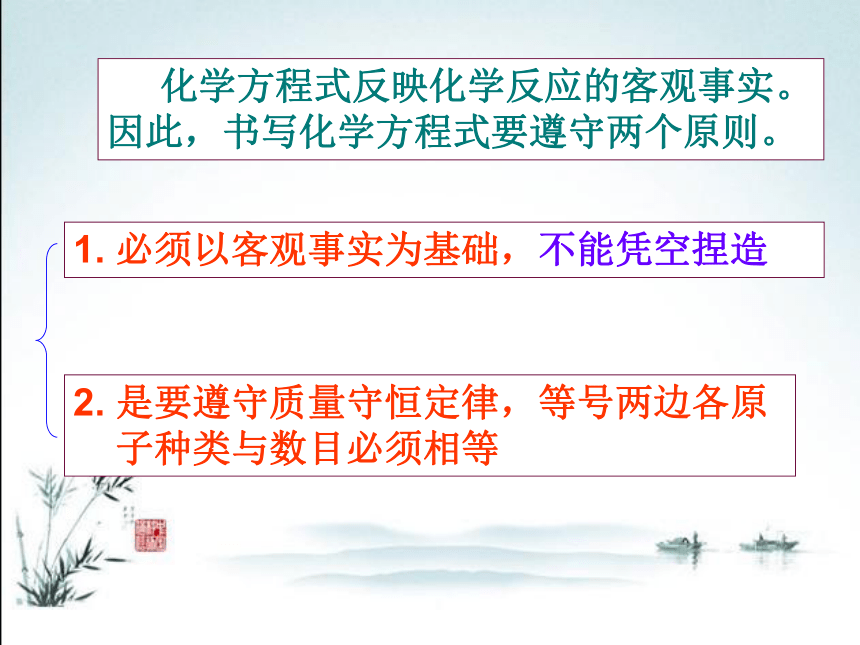 化学方程式反映化学反应的客观事实。因此，书写化学方程式要遵守两个原则。

1. 必须以客观事实为基础，不能凭空捏造

2. 是要遵守质量守恒定律，等号两边各原子种类与数目必须相等